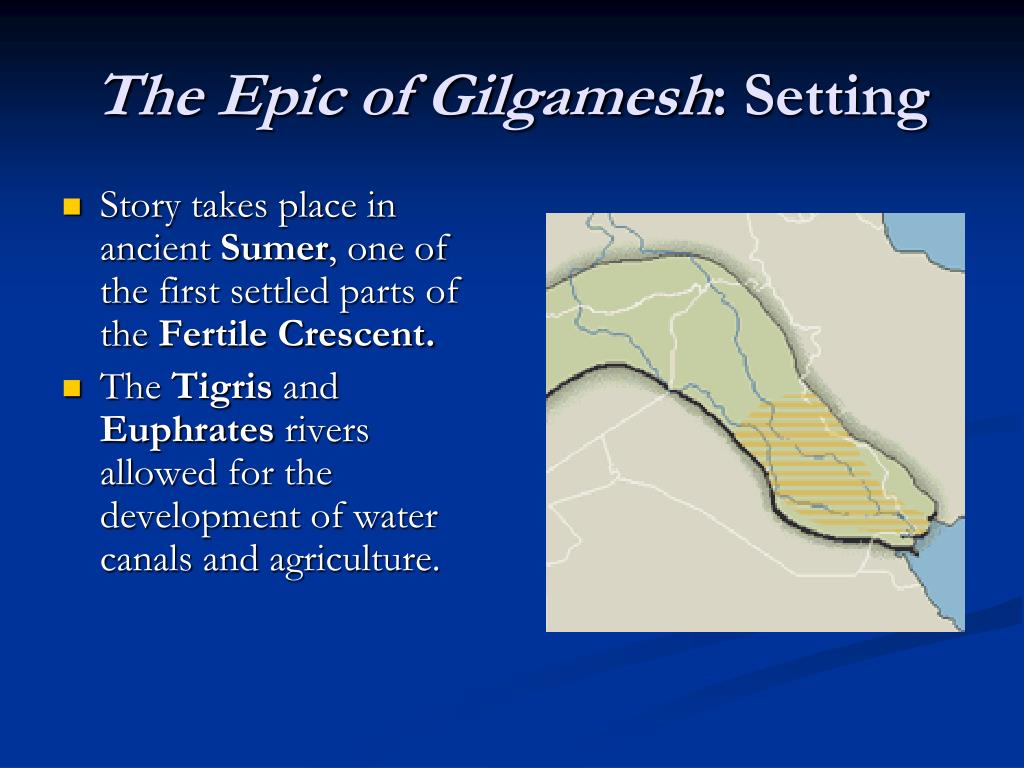 The Epic of Gilgamesh: Setting

Story takes place in ancient Sumer, one of the first settled parts of the Fertile Crescent.

The Tigris and Euphrates rivers allowed for the development of water canals and agriculture.